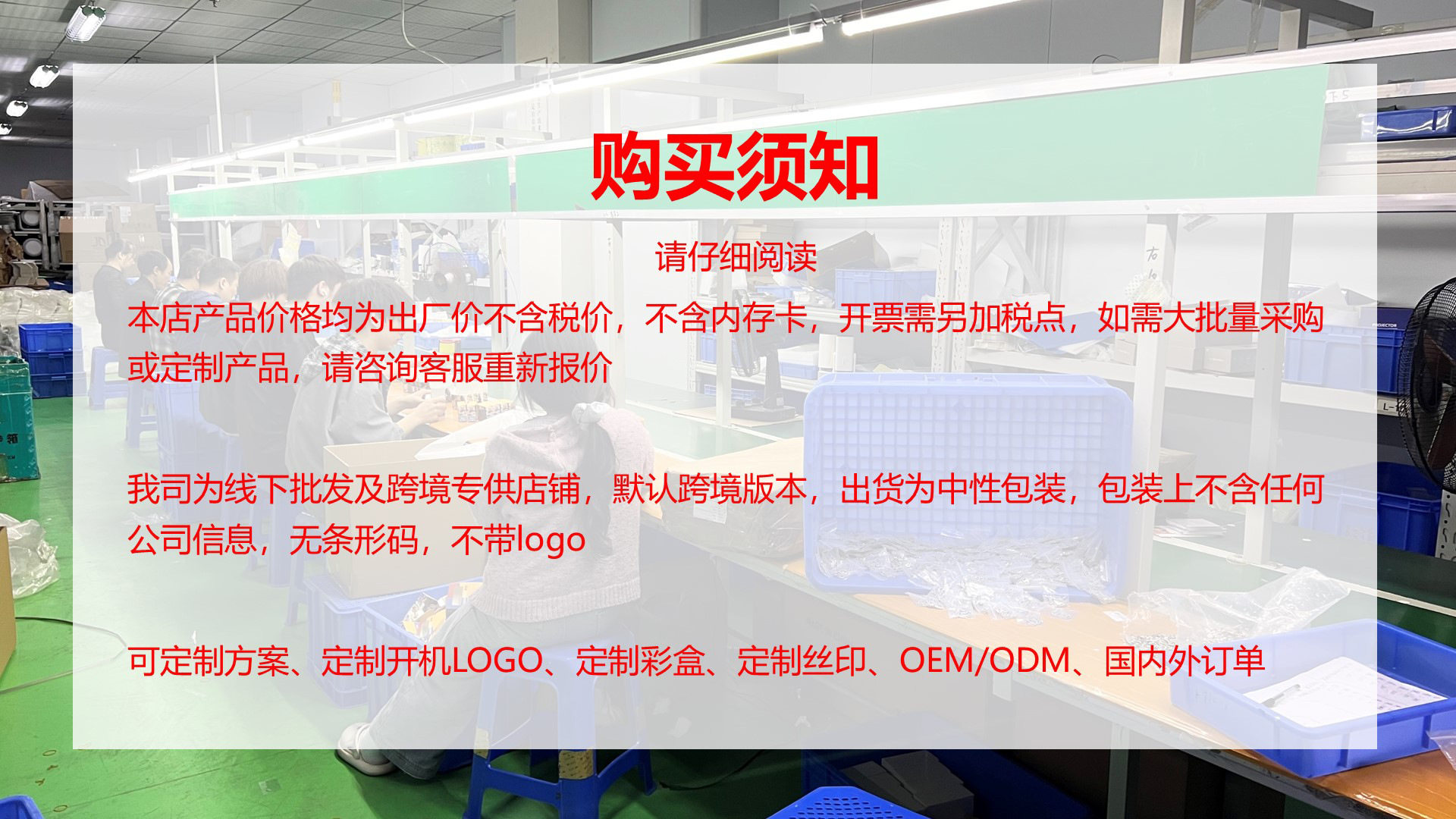 购买须知

请仔细阅读

本店产品价格均为出厂价不含税价，不含内存卡，开票需另加税点，如需大批量采购或定制产品，请咨询客服重新报价

我司为线下批发及跨境专供店铺，默认跨境版本，出货为中性包装，包装上不含任何公司信息，无条形码，不带logo

可定制方案、定制开机LOGO、定制彩盒、定制丝印、OEM/ODM、国内外订单